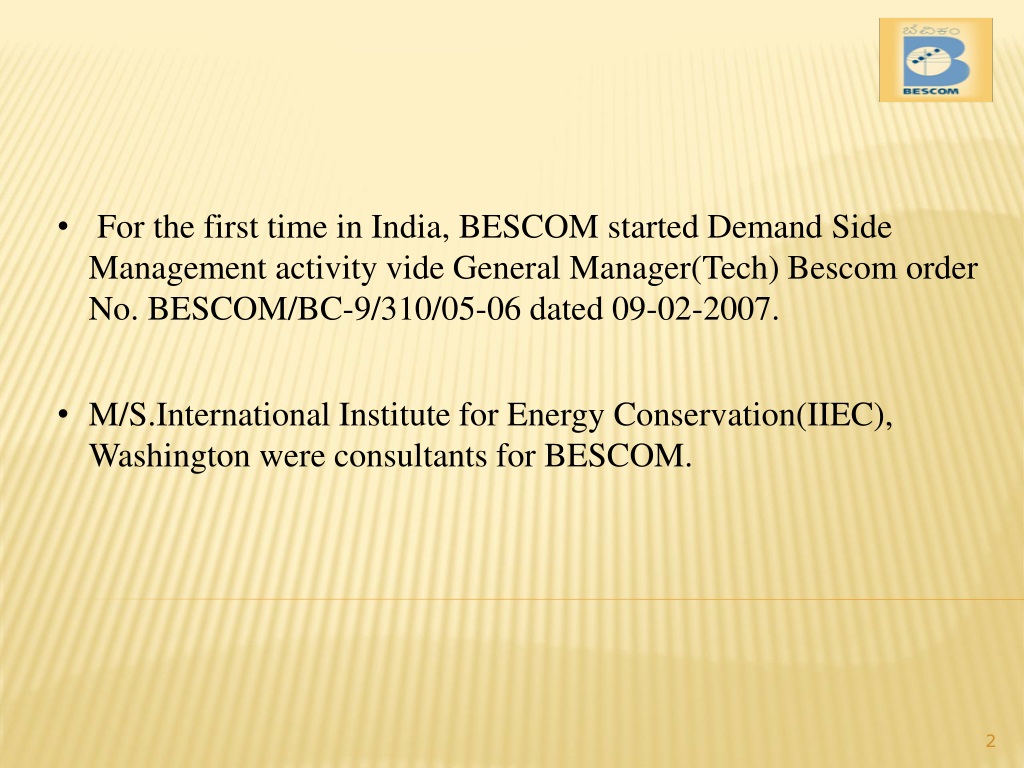 ಬೆವಿಕಂ
BESCOM

• For the first time in India, BESCOM started Demand Side Management activity vide General Manager(Tech) Bescom order No. BESCOM/BC-9/310/05-06 dated 09-02-2007.

• M/S.International Institute for Energy Conservation(IIEC), Washington were consultants for BESCOM.

2